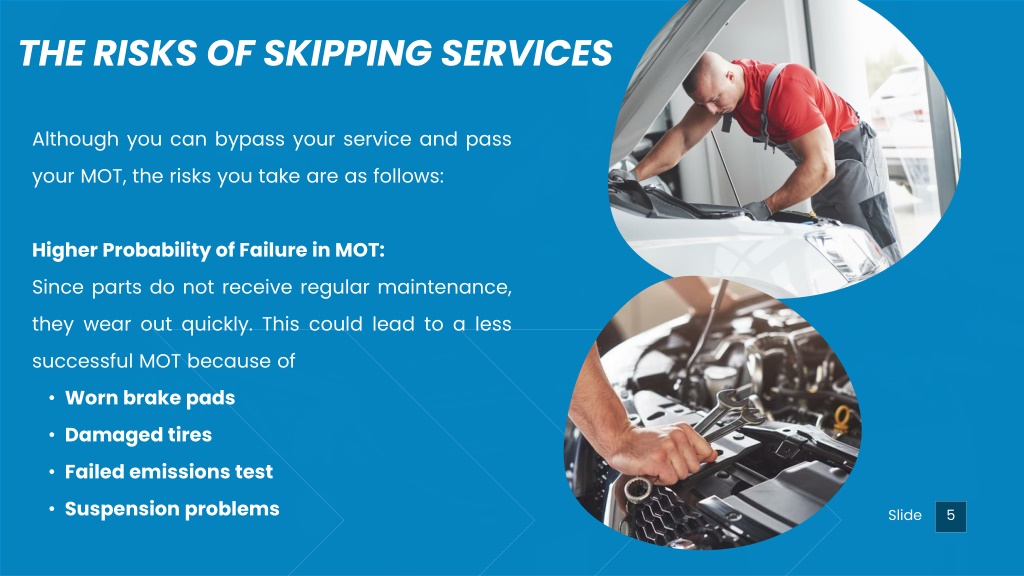 THE RISKS OF SKIPPING SERVICES

Although you can bypass your service and pass your MOT, the risks you take are as follows:

Higher Probability of Failure in MOT:
Since parts do not receive regular maintenance, they wear out quickly. This could lead to a less successful MOT because of

• Worn brake pads
• Damaged tires
• Failed emissions test
• Suspension problems

Slide 5